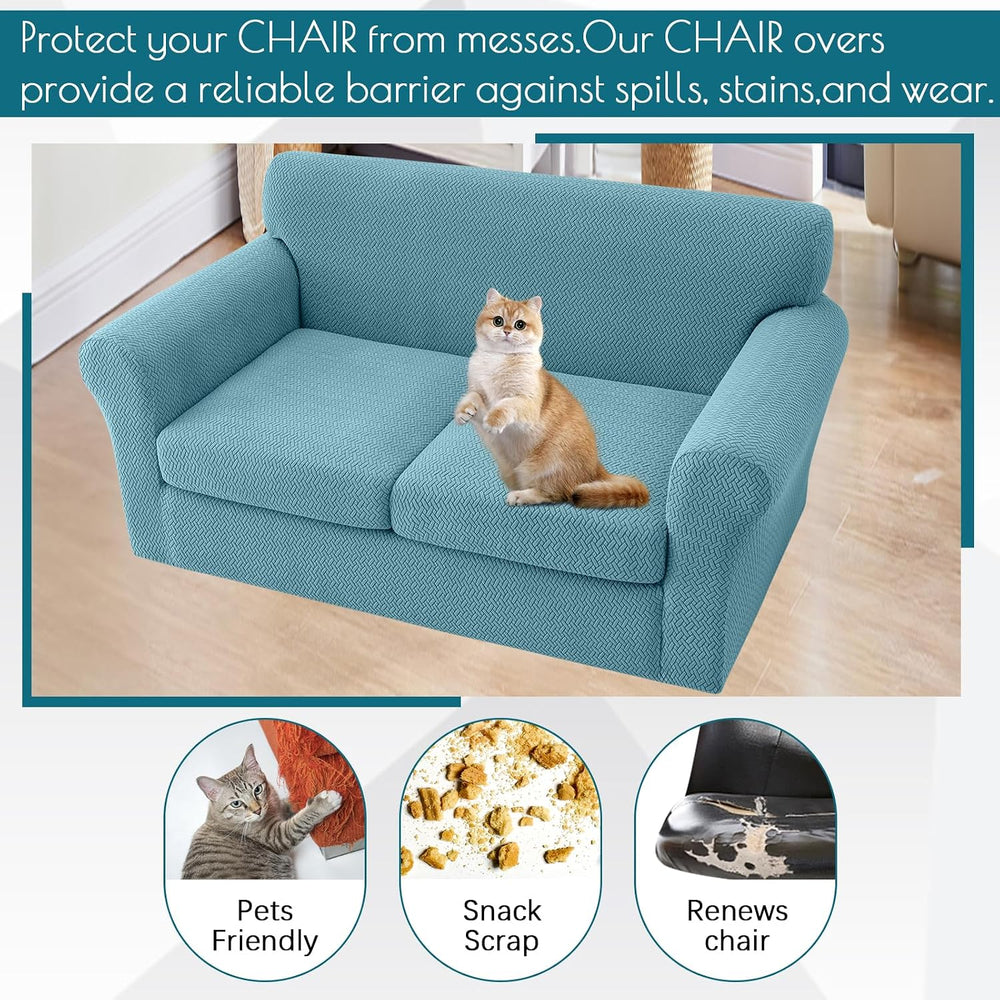 Protect your CHAIR from messes.Our CHAIR overs provide a reliable barrier against spills, stains,and wear.

Pets
Friendly

Snack
Scrap

Renews
chair